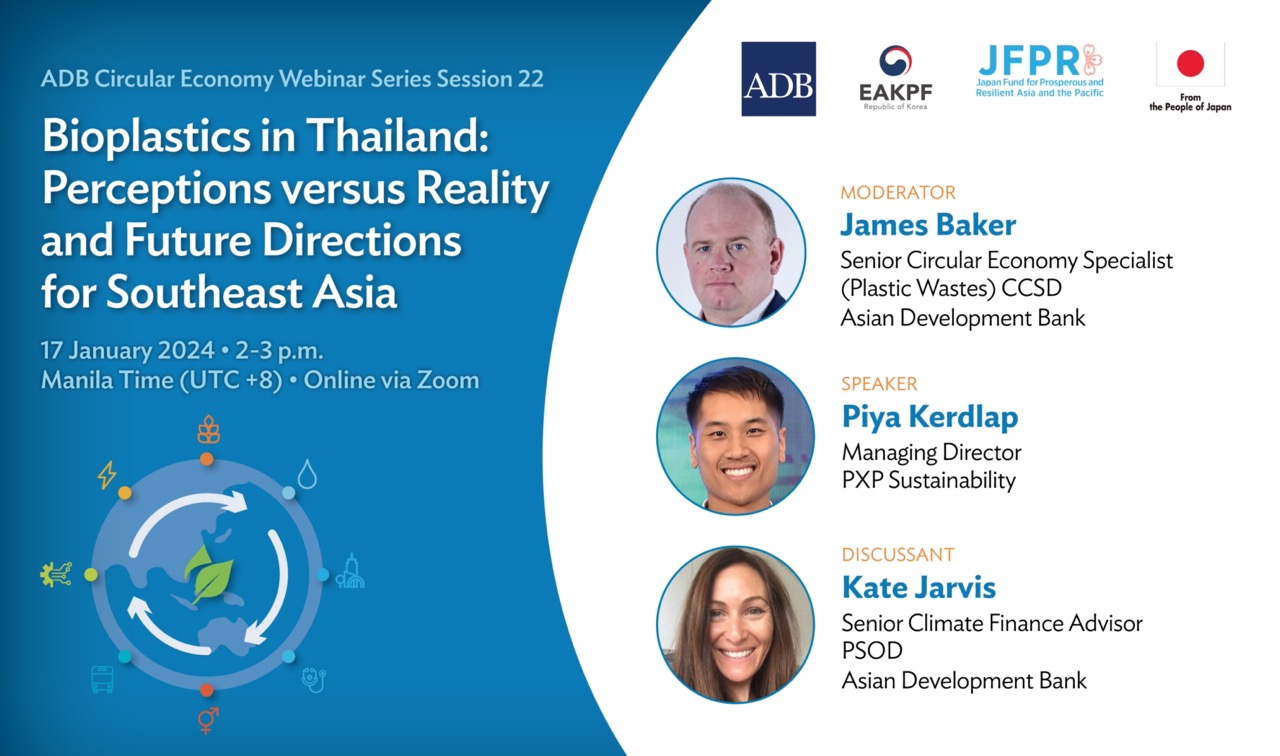 ADB Circular Economy Webinar Series Session 22

Bioplastics in Thailand: Perceptions versus Reality and Future Directions for Southeast Asia

17 January 2024 • 2-3 p.m.
Manila Time (UTC +8) • Online via Zoom

ADB

EAKPF
Republic of Korea

JFPR
Japan Fund for Prosperous and Resilient Asia and the Pacific

From
the People of Japan

MODERATOR
James Baker
Senior Circular Economy Specialist (Plastic Wastes) CCSD
Asian Development Bank

SPEAKER
Piya Kerdlap
Managing Director
PXP Sustainability

DISCUSSANT
Kate Jarvis
Senior Climate Finance Advisor
PSOD
Asian Development Bank